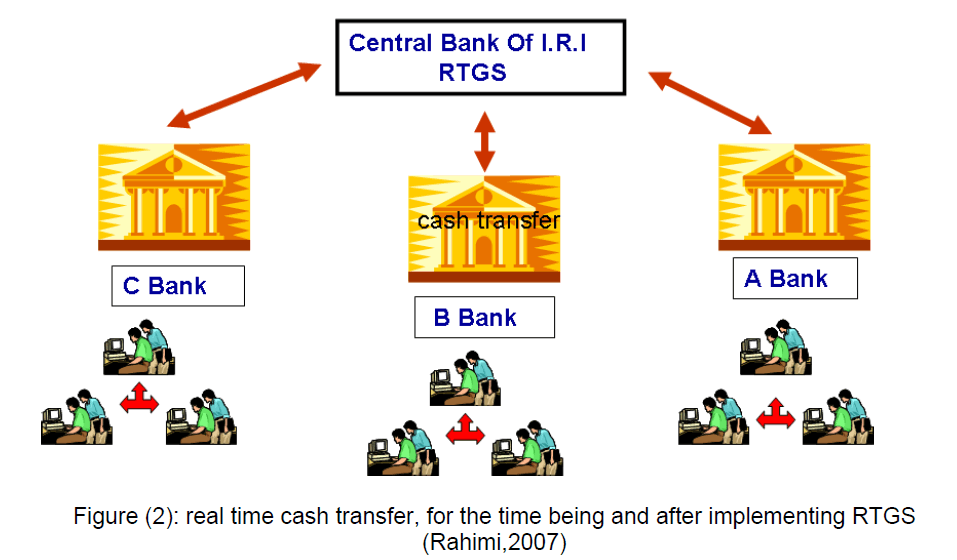 Central Bank Of I.R.I
RTGS

cash transfer

C Bank

B Bank

A Bank

Figure (2): real time cash transfer, for the time being and after implementing RTGS (Rahimi,2007)